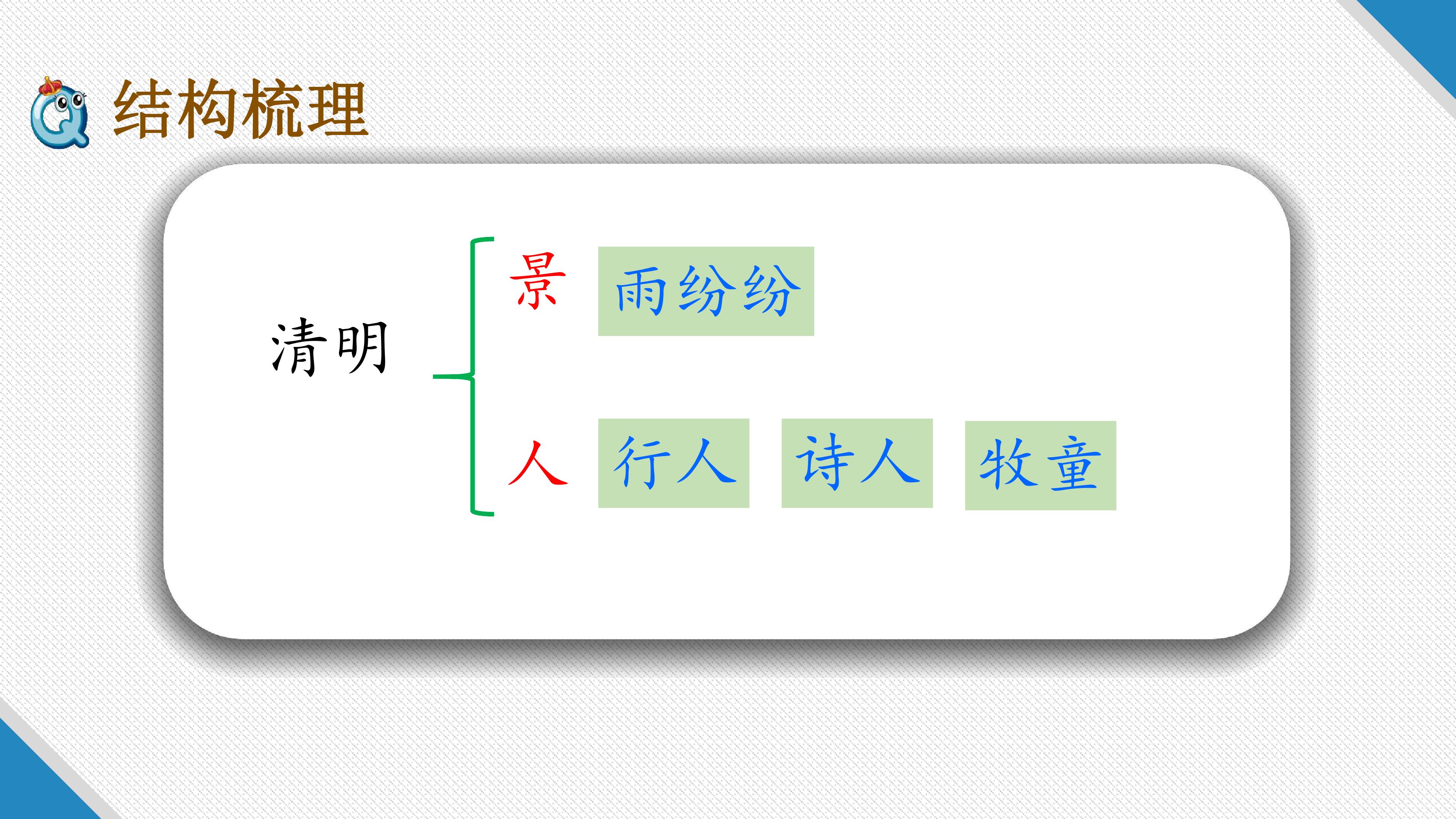 结构梳理

清明

景 雨纷纷

人 行人 诗人 牧童